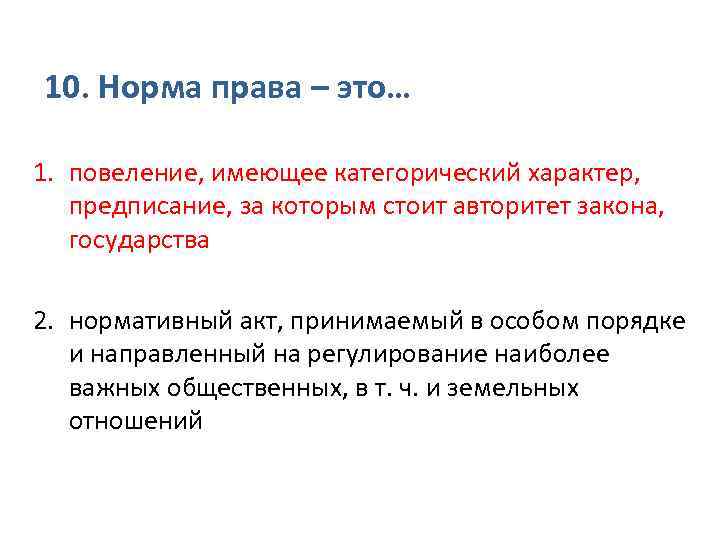 10. Норма права – это…

1. повеление, имеющее категорический характер, предписание, за которым стоит авторитет закона, государства

2. нормативный акт, принимаемый в особом порядке и направленный на регулирование наиболее важных общественных, в т. ч. и земельных отношений